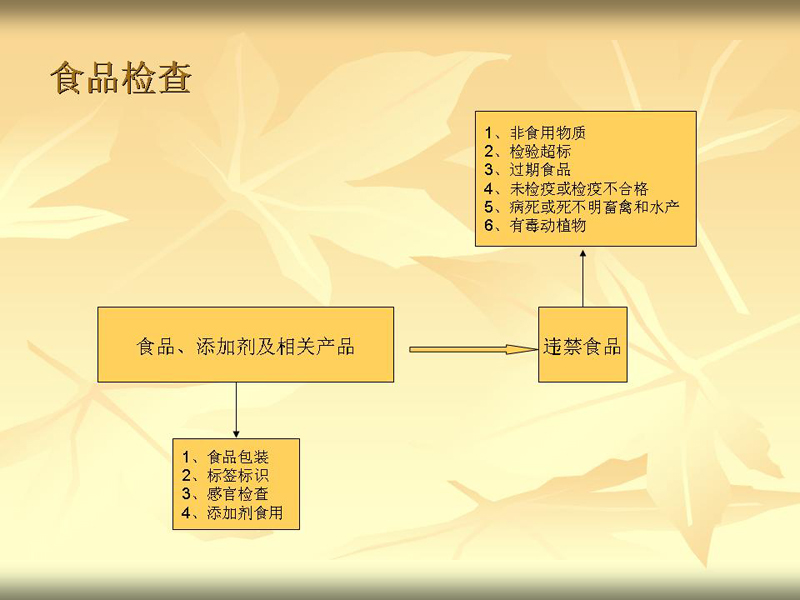 食品检查

1、非食用物质
2、检验超标
3、过期食品
4、未检疫或检疫不合格
5、病死或死不明畜禽和水产
6、有毒动植物

食品、添加剂及相关产品

违禁食品

1、食品包装
2、标签标识
3、感官检查
4、添加剂食用